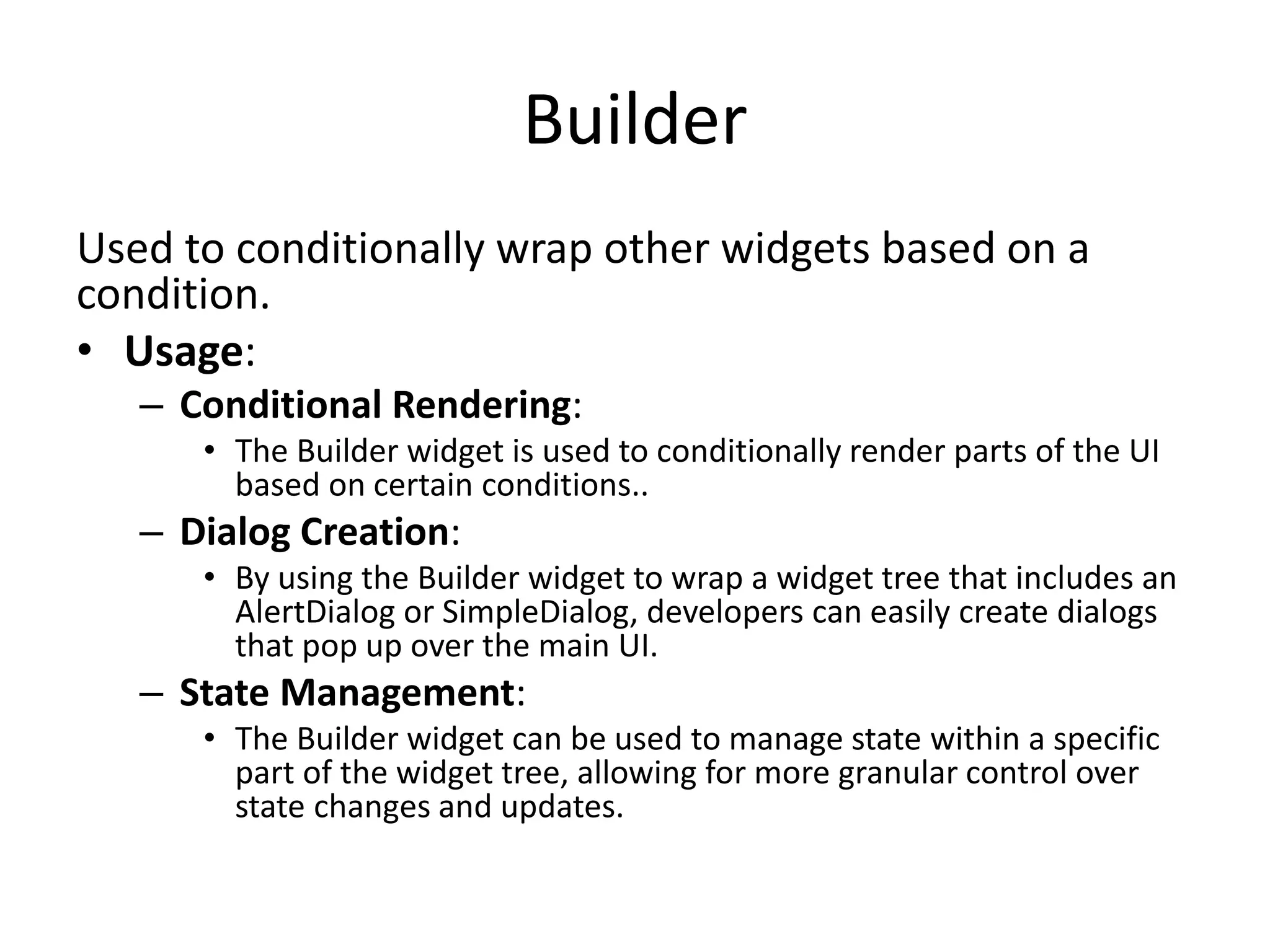 Builder

Used to conditionally wrap other widgets based on a condition.

• Usage:
  – Conditional Rendering:
    • The Builder widget is used to conditionally render parts of the UI based on certain conditions..
  – Dialog Creation:
    • By using the Builder widget to wrap a widget tree that includes an AlertDialog or SimpleDialog, developers can easily create dialogs that pop up over the main UI.
  – State Management:
    • The Builder widget can be used to manage state within a specific part of the widget tree, allowing for more granular control over state changes and updates.